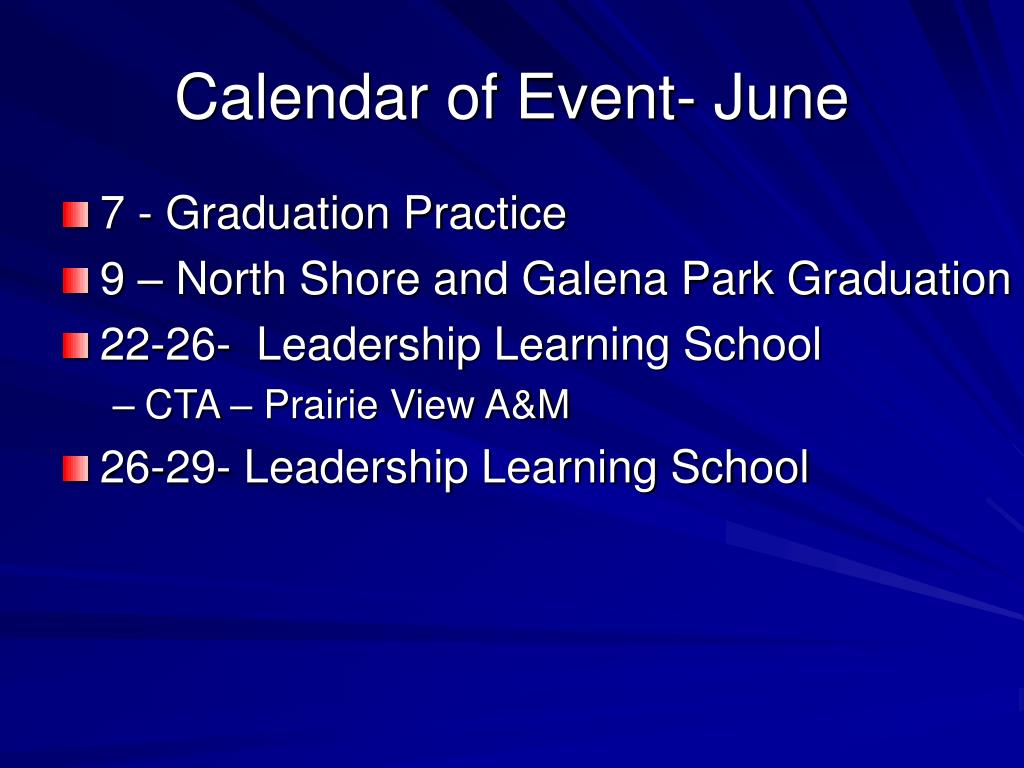 Calendar of Event- June

7 - Graduation Practice
9 – North Shore and Galena Park Graduation
22-26- Leadership Learning School
– CTA – Prairie View A&M
26-29- Leadership Learning School